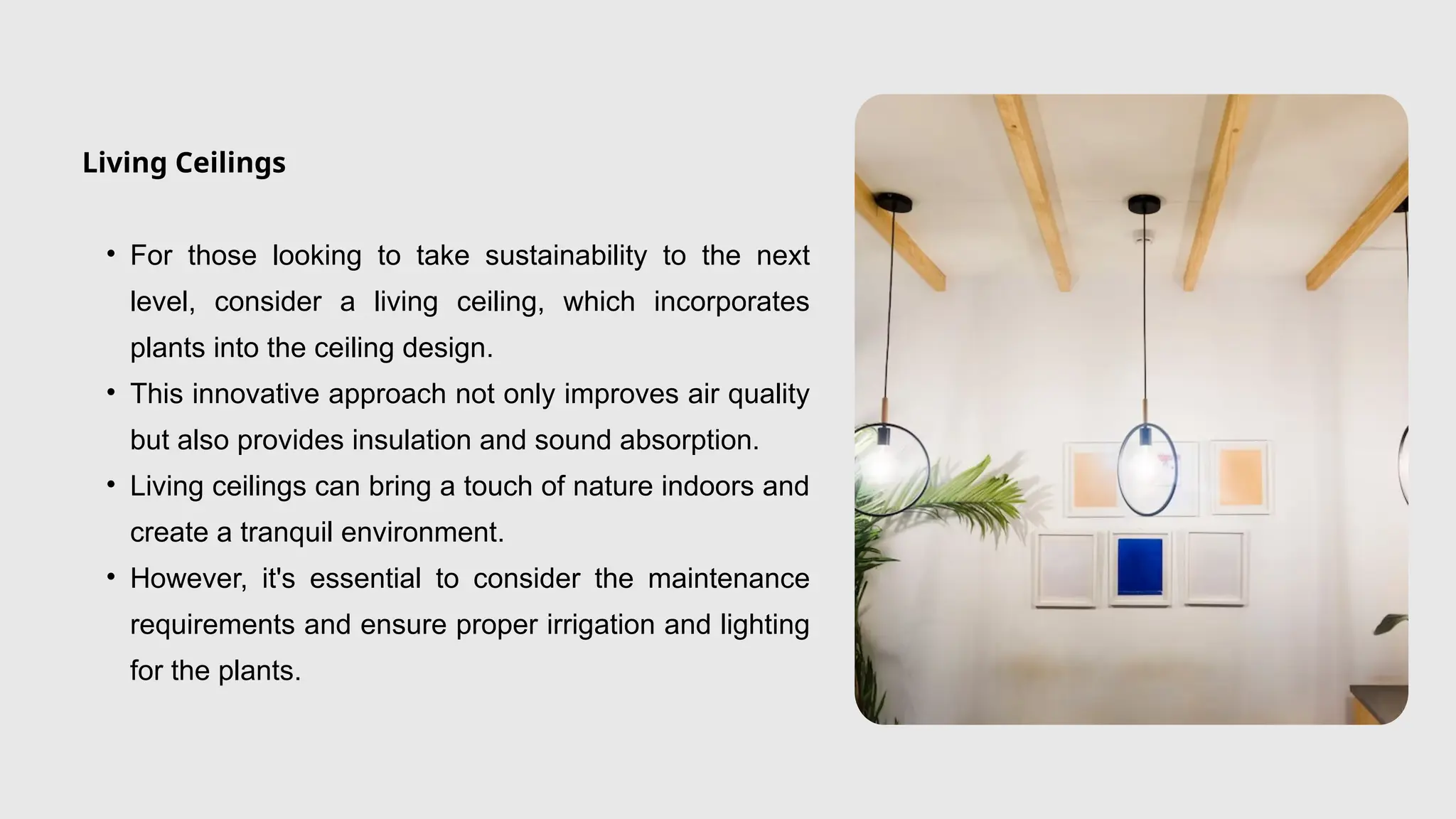 Living Ceilings

• For those looking to take sustainability to the next level, consider a living ceiling, which incorporates plants into the ceiling design.
• This innovative approach not only improves air quality but also provides insulation and sound absorption.
• Living ceilings can bring a touch of nature indoors and create a tranquil environment.
• However, it's essential to consider the maintenance requirements and ensure proper irrigation and lighting for the plants.